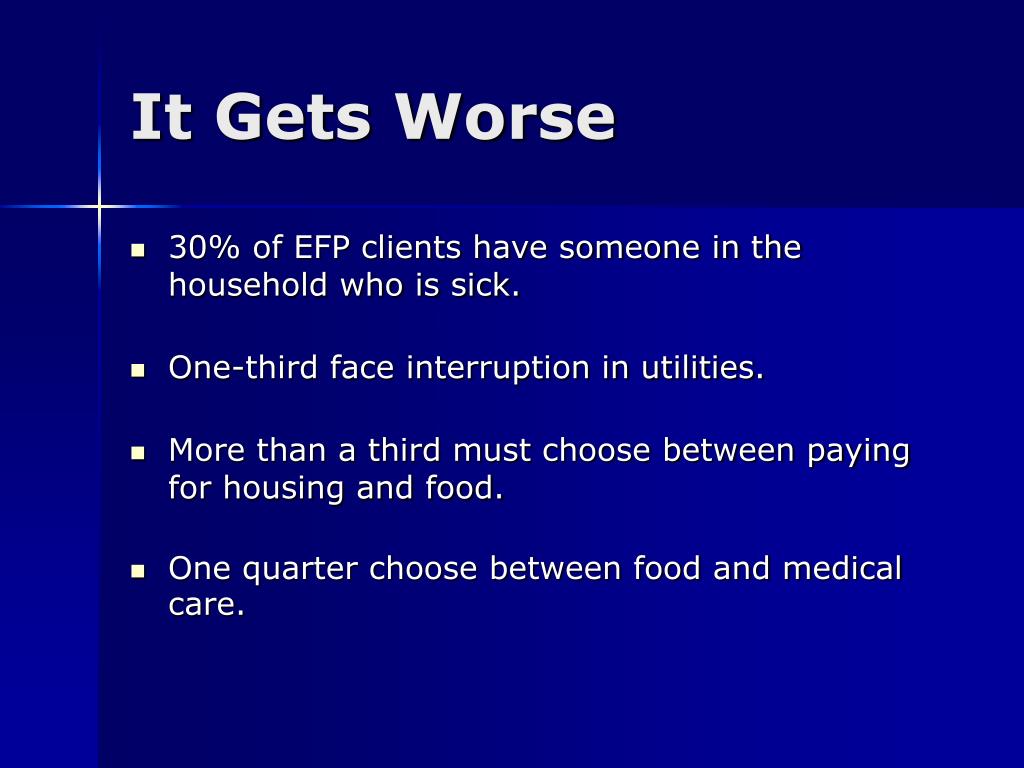 It Gets Worse

- 30% of EFP clients have someone in the household who is sick.

- One-third face interruption in utilities.

- More than a third must choose between paying for housing and food.

- One quarter choose between food and medical care.